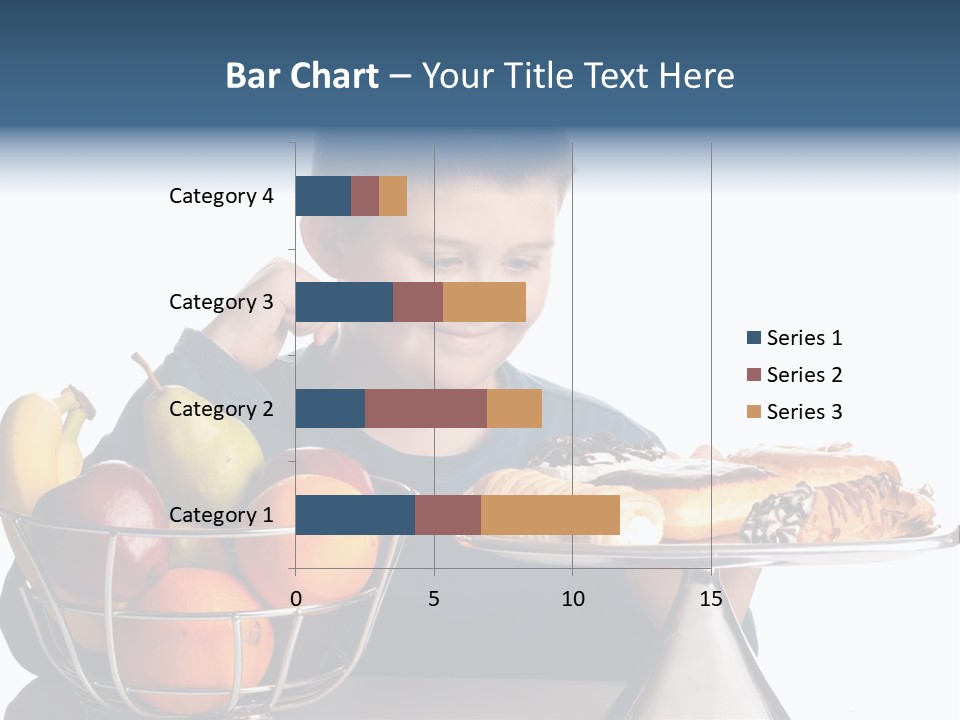 Bar Chart – Your Title Text Here

Category 4
Category 3
Category 2
Category 1

0
5
10
15

Series 1
Series 2
Series 3